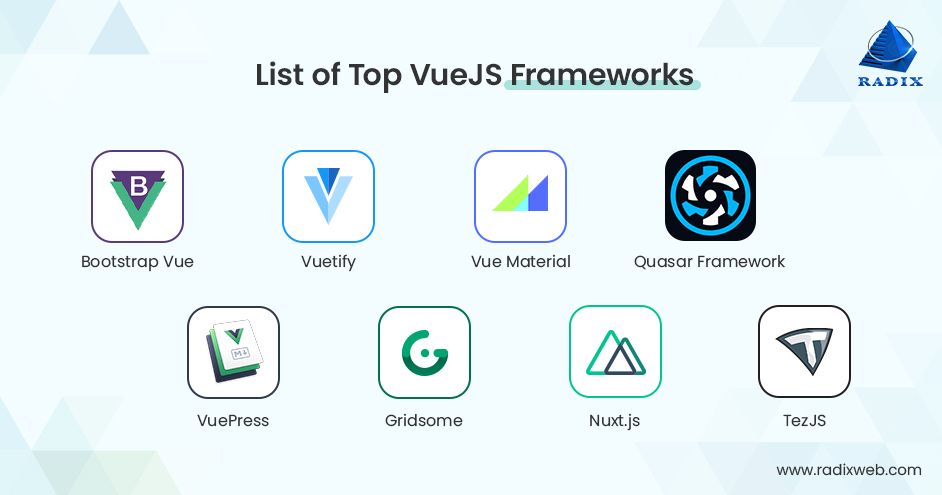 List of Top VueJS Frameworks

RADIX

B

Bootstrap Vue

Vuetify

Vue Material

Quasar Framework

M↓

VuePress

Gridsome

Nuxt.js

TezJS

www.radixweb.com